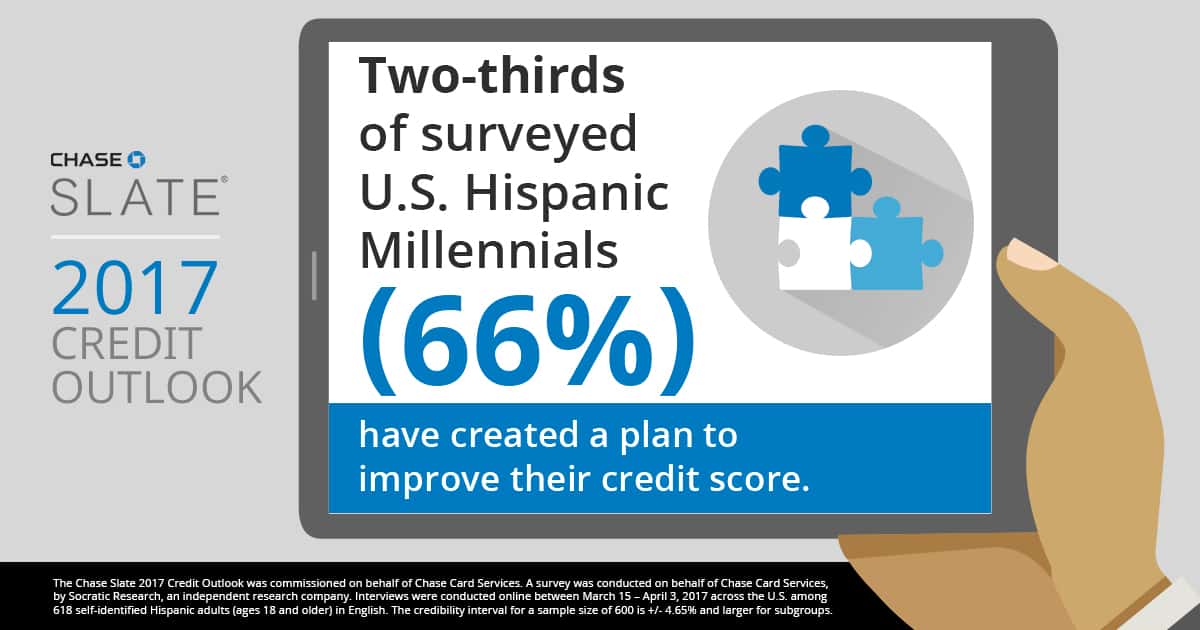 CHASE
SLATE®

2017
CREDIT
OUTLOOK

Two-thirds of surveyed U.S. Hispanic Millennials

(66%)

have created a plan to improve their credit score.

The Chase Slate 2017 Credit Outlook was commissioned on behalf of Chase Card Services. A survey was conducted on behalf of Chase Card Services, by Socratic Research, an independent research company. Interviews were conducted online between March 15 – April 3, 2017 across the U.S. among 618 self-identified Hispanic adults (ages 18 and older) in English. The credibility interval for a sample size of 600 is +/- 4.65% and larger for subgroups.